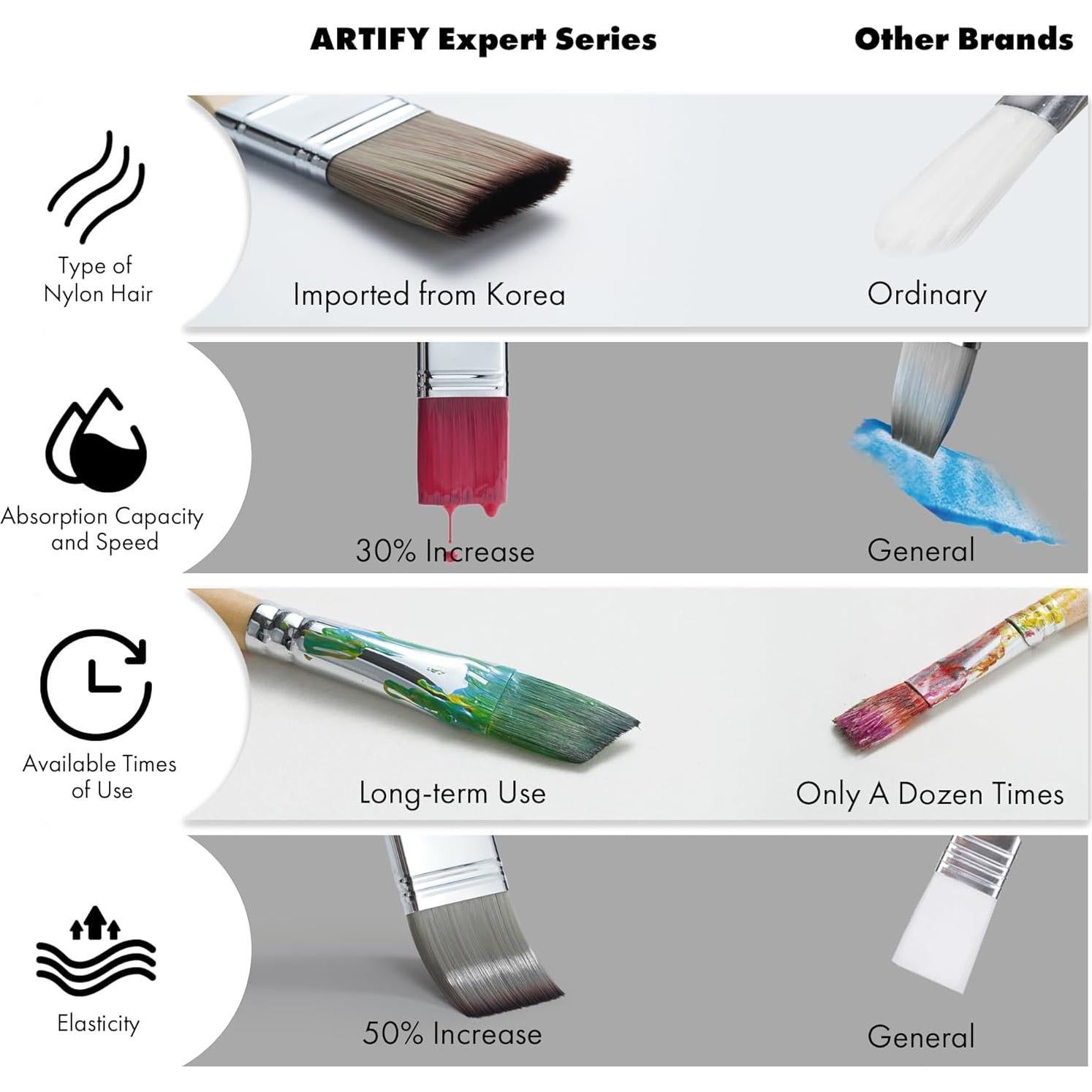 |  | ARTIFY Expert Series | Other Brands |
|---|---|---|
| Type of Nylon Hair | Imported from Korea | Ordinary |
| Absorption Capacity and Speed | 30% Increase | General |
| Available Times of Use | Long-term Use | Only A Dozen Times |
| Elasticity | 50% Increase | General |